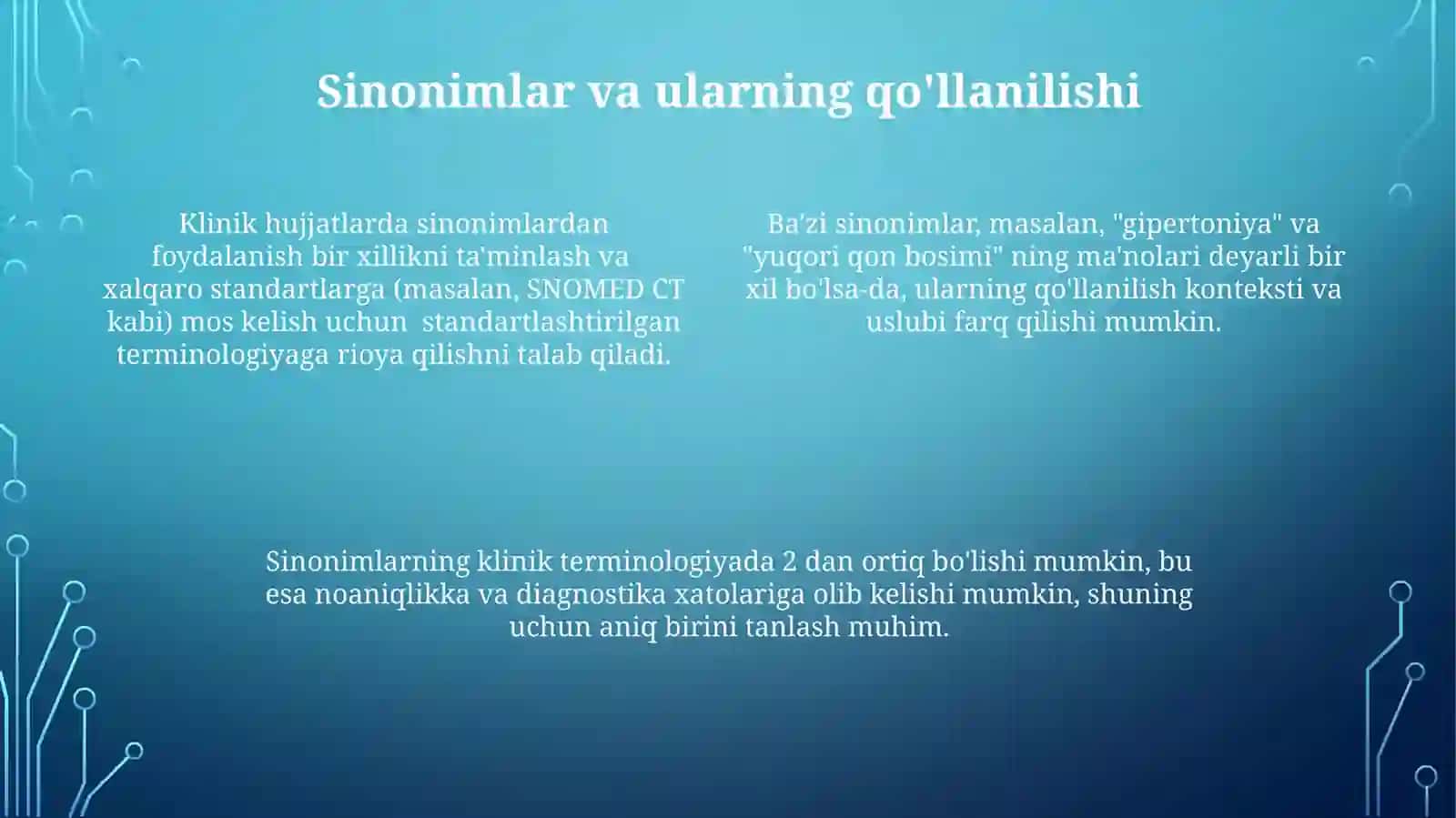 Sinonimlar va ularning qo'llanilishi

Klinik hujjatlarda sinonimlardan foydalanish bir xillikni ta'minlash va xalqaro standartlarga (masalan, SNOMED CT kabi) mos kelish uchun standartlashtirilgan terminologiyaga rioya qilishni talab qiladi.

Ba'zi sinonimlar, masalan, "gipertoniya" va "yuqori qon bosimi" ning ma'nolari deyarli bir xil bo'lsa-da, ularning qo'llanilish konteksti va uslubi farq qilishi mumkin.

Sinonimlarning klinik terminologiyada 2 dan ortiq bo'lishi mumkin, bu esa noaniqlikka va diagnostika xatolariga olib kelishi mumkin, shuning uchun aniq birini tanlash muhim.